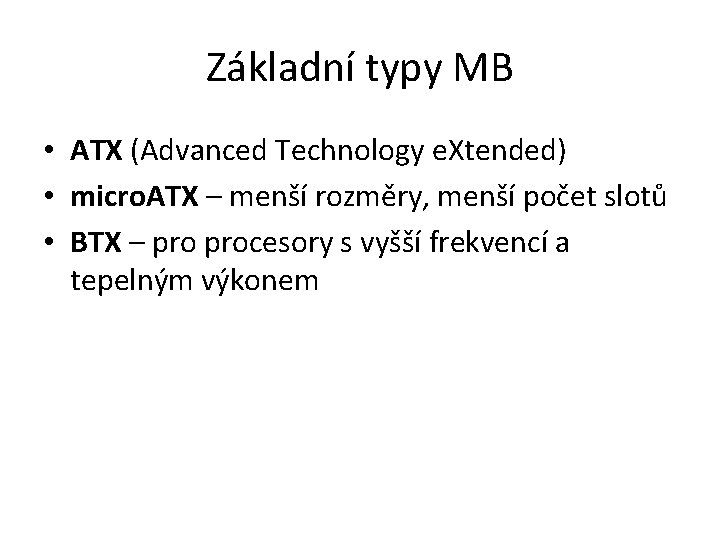 Základní typy MB

• ATX (Advanced Technology eXtended)
• microATX – menší rozměry, menší počet slotů
• BTX – pro procesory s vyšší frekvencí a tepelným výkonem